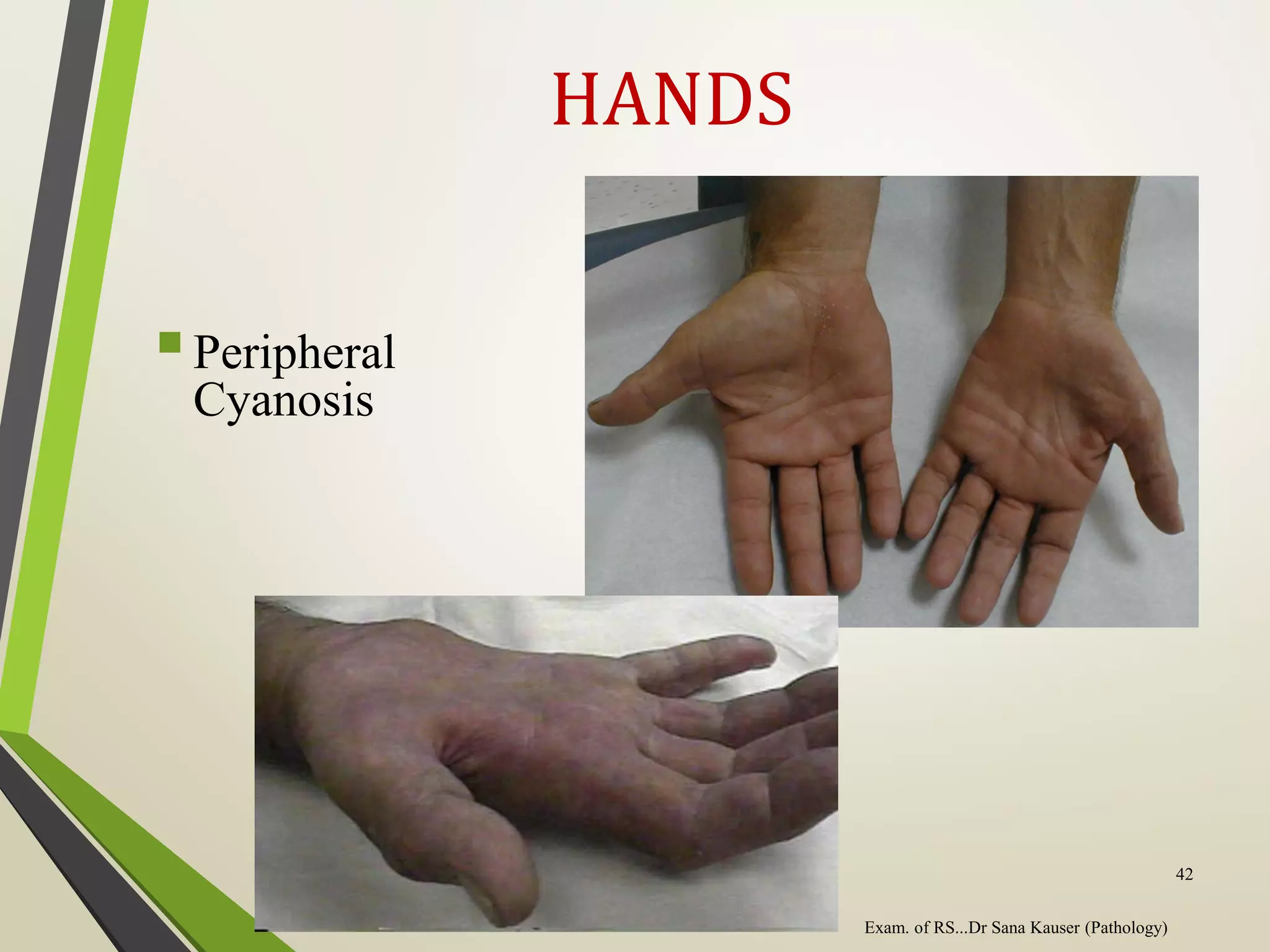 HANDS

Peripheral Cyanosis

42

Exam. of RS...Dr Sana Kauser (Pathology)